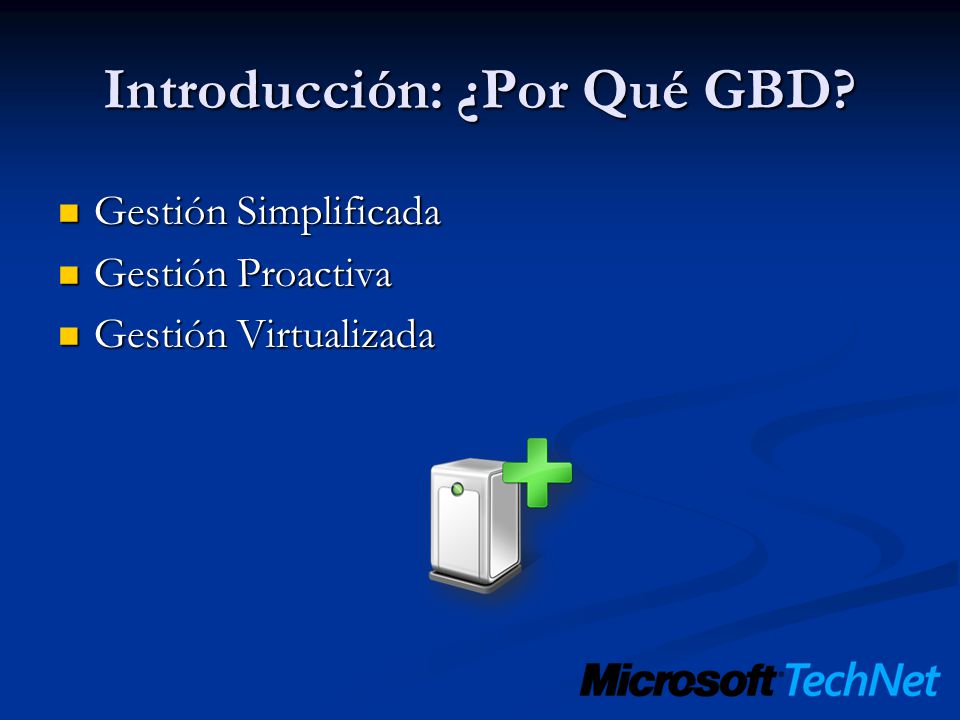 Introducción: ¿Por Qué GBD?

Gestión Simplificada
Gestión Proactiva
Gestión Virtualizada

Microsoft TechNet